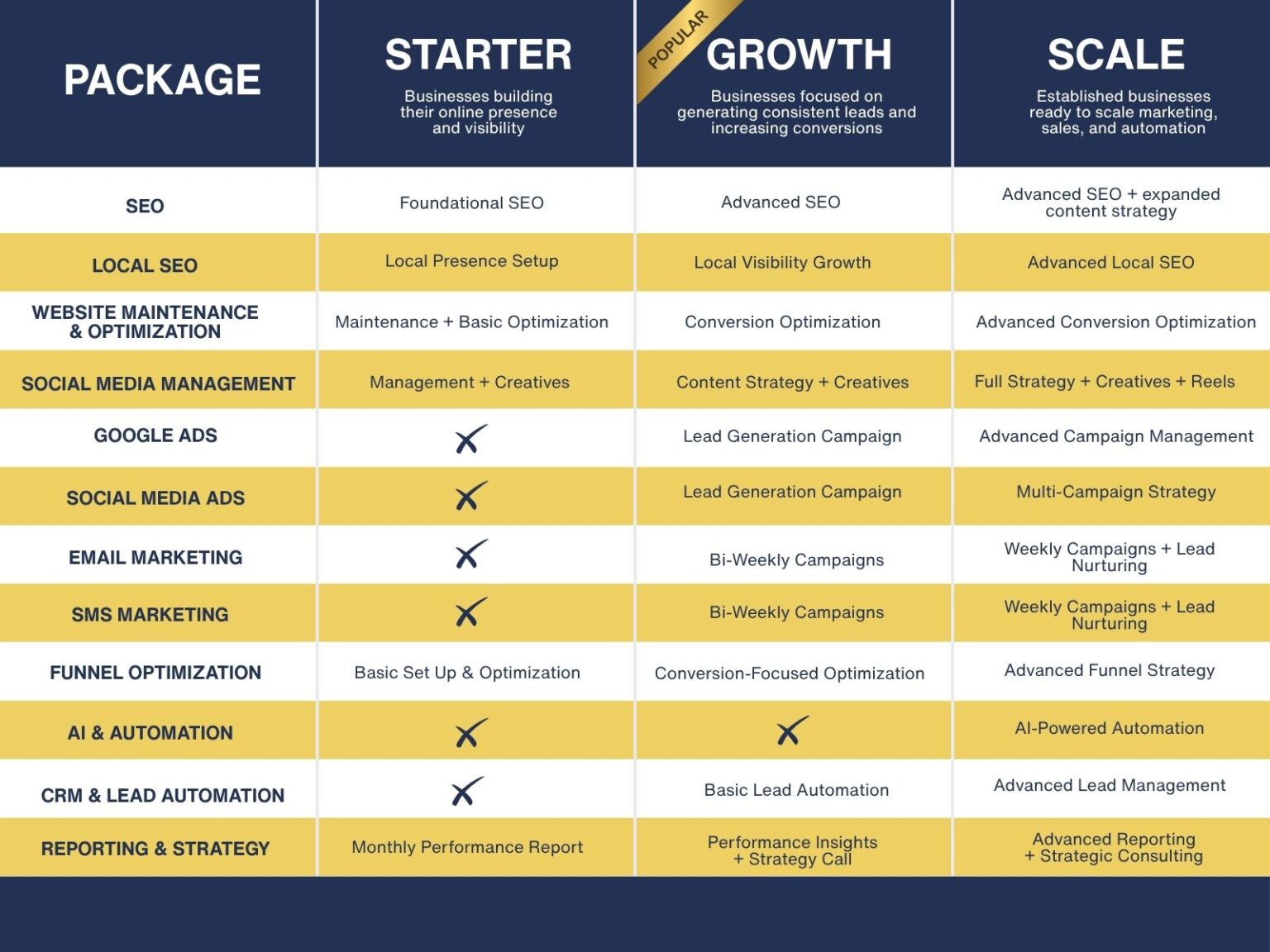 | PACKAGE | STARTER Businesses building their online presence and visibility | POPULAR GROWTH Businesses focused on generating consistent leads and increasing conversions | SCALE Established businesses ready to scale marketing, sales, and automation |
|---|---|---|---|
| SEO | Foundational SEO | Advanced SEO | Advanced SEO + expanded content strategy |
| LOCAL SEO | Local Presence Setup | Local Visibility Growth | Advanced Local SEO |
| WEBSITE MAINTENANCE & OPTIMIZATION | Maintenance + Basic Optimization | Conversion Optimization | Advanced Conversion Optimization |
| SOCIAL MEDIA MANAGEMENT | Management + Creatives | Content Strategy + Creatives | Full Strategy + Creatives + Reels |
| GOOGLE ADS | ✗ | Lead Generation Campaign | Advanced Campaign Management |
| SOCIAL MEDIA ADS | ✗ | Lead Generation Campaign | Multi-Campaign Strategy |
| EMAIL MARKETING | ✗ | Bi-Weekly Campaigns | Weekly Campaigns + Lead Nurturing |
| SMS MARKETING | ✗ | Bi-Weekly Campaigns | Weekly Campaigns + Lead Nurturing |
| FUNNEL OPTIMIZATION | Basic Set Up & Optimization | Conversion-Focused Optimization | Advanced Funnel Strategy |
| AI & AUTOMATION | ✗ | ✗ | AI-Powered Automation |
| CRM & LEAD AUTOMATION | ✗ | Basic Lead Automation | Advanced Lead Management |
| REPORTING & STRATEGY | Monthly Performance Report | Performance Insights + Strategy Call | Advanced Reporting + Strategic Consulting |